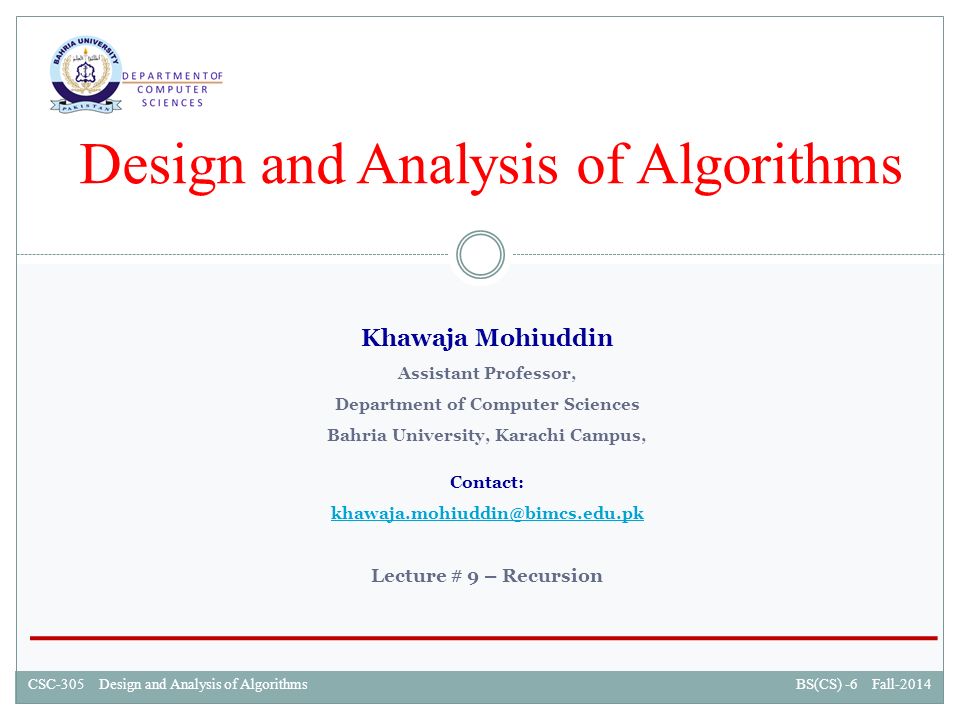 BAHRIA UNIVERSITY
PAKISTAN
DEPARTMENT OF COMPUTER SCIENCES

Design and Analysis of Algorithms

Khawaja Mohiuddin

Assistant Professor,

Department of Computer Sciences

Bahria University, Karachi Campus,

Contact:

khawaja.mohiuddin@bimcs.edu.pk

Lecture # 9 – Recursion

CSC-305 Design and Analysis of Algorithms

BS(CS) -6 Fall-2014